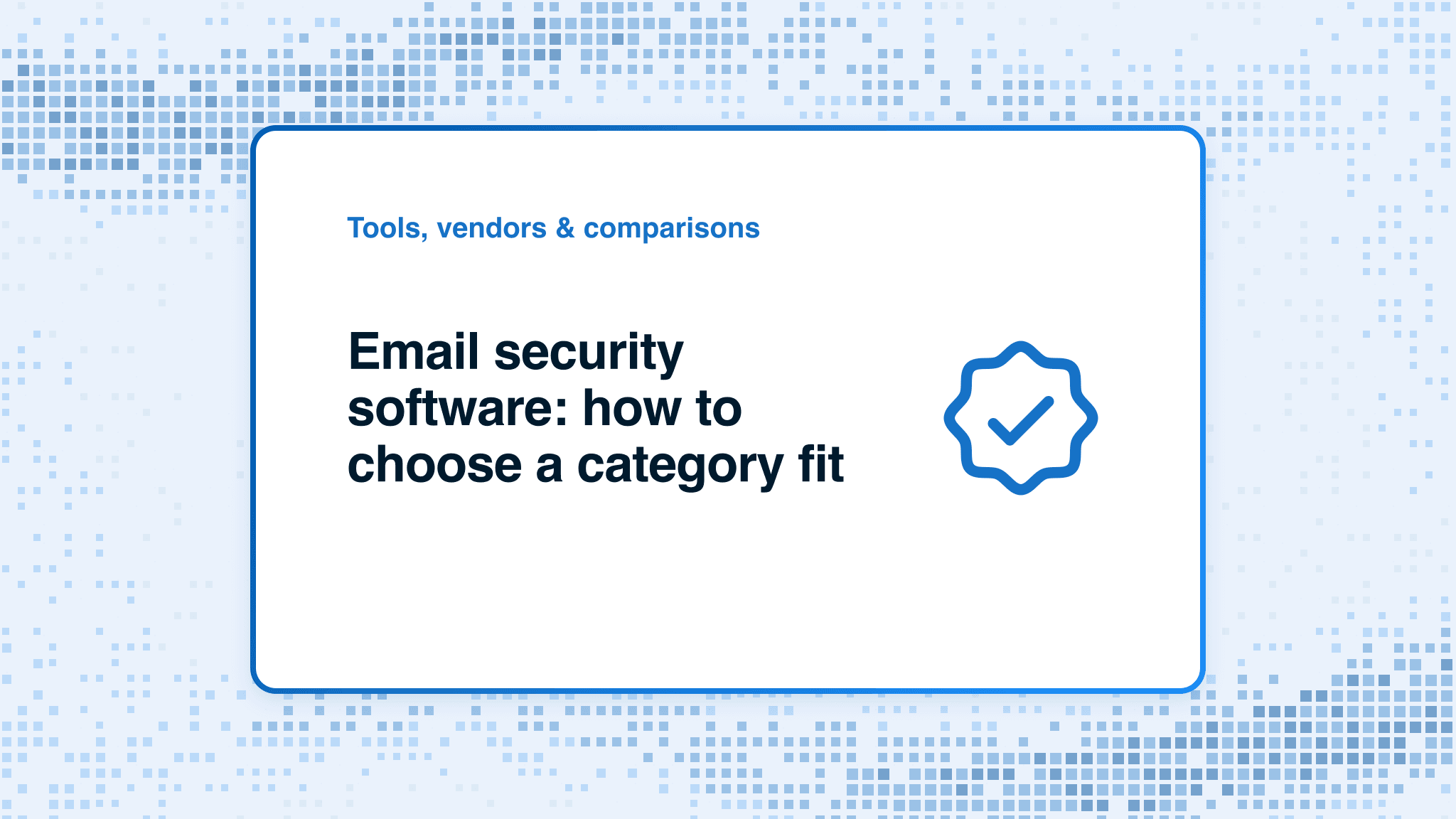 Tools, vendors & comparisons

Email security software: how to choose a category fit